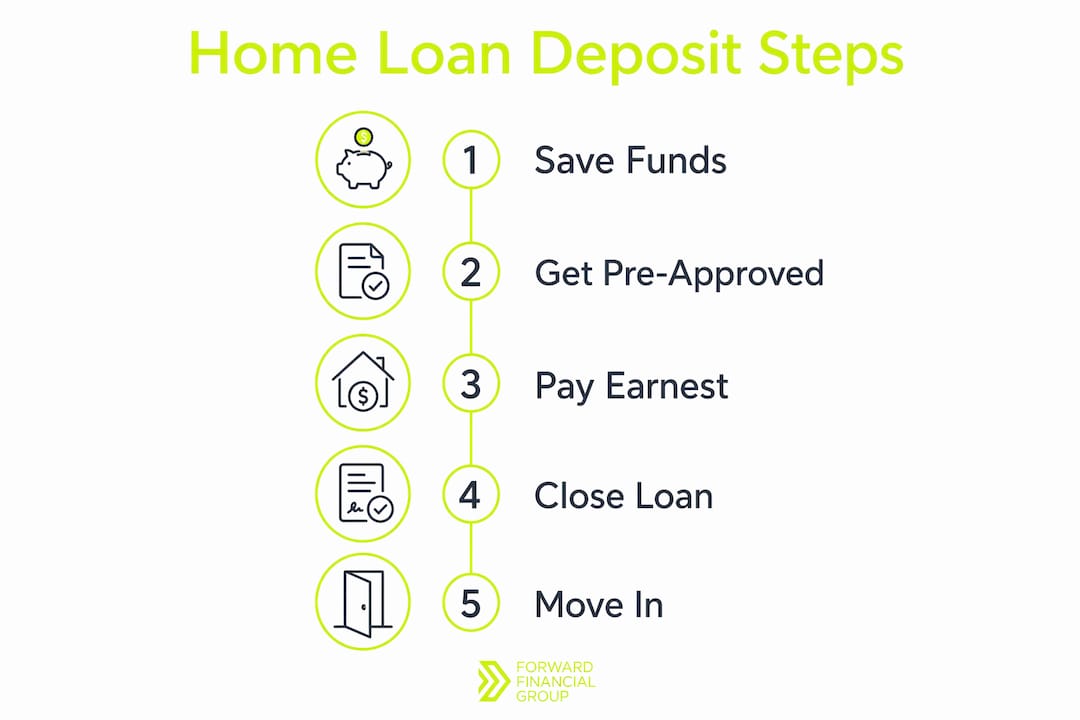 Home Loan Deposit Steps

1 Save Funds

2 Get Pre-Approved

3 Pay Earnest

4 Close Loan

5 Move In

FORWARD FINANCIAL GROUP